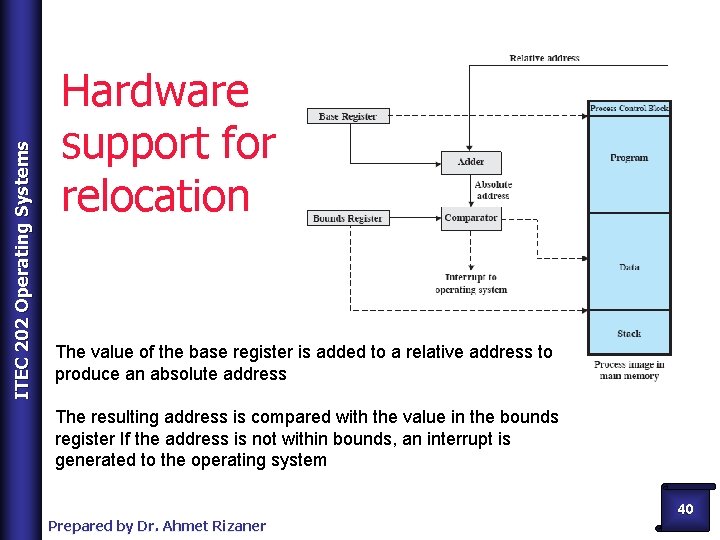 ITEC 202 Operating Systems

Hardware support for relocation

Relative address

Base Register

Adder

Absolute address

Bounds Register

Comparator

Interrupt to operating system

Process Control Block

Program

Data

Stack

Process image in main memory

The value of the base register is added to a relative address to produce an absolute address

The resulting address is compared with the value in the bounds register If the address is not within bounds, an interrupt is generated to the operating system

Prepared by Dr. Ahmet Rizaner

40